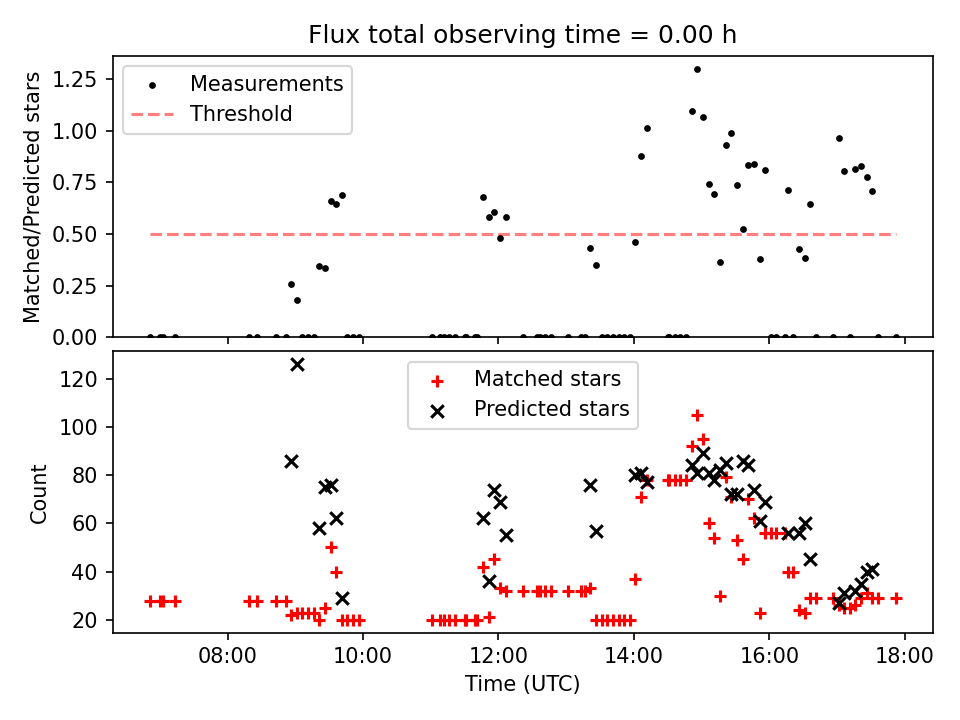 Flux total observing time = 0.00 h

Matched/Predicted stars

1.25
1.00
0.75
0.50
0.25
0.00

Measurements
Threshold

Count

120
100
80
60
40
20

Matched stars
Predicted stars

08:00
10:00
12:00
14:00
16:00
18:00

Time (UTC)